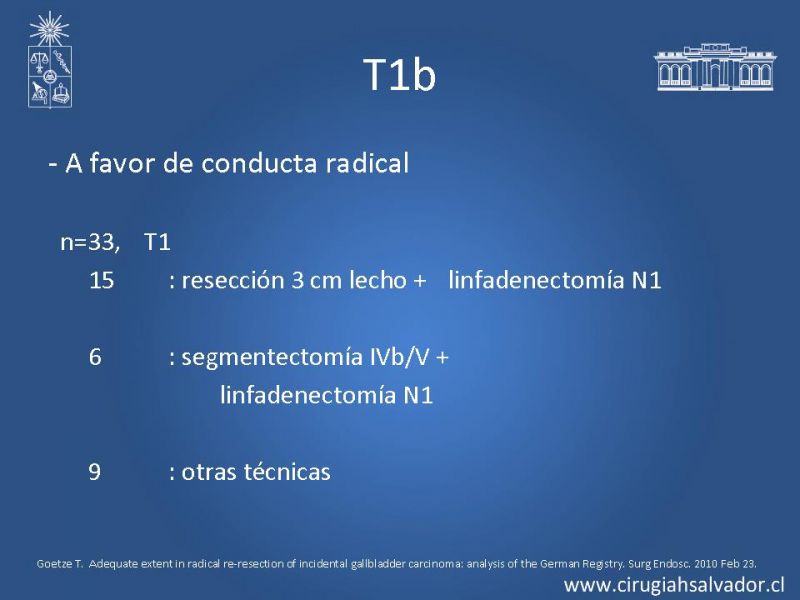 T1b

- A favor de conducta radical

n=33, T1

15 : resección 3 cm lecho + linfadenectomía N1

6 : segmentectomía IVb/V + linfadenectomía N1

9 : otras técnicas

Goetze T. Adequate extent in radical re-resection of incidental gallbladder carcinoma: analysis of the German Registry. Surg Endosc. 2010 Feb 23.

www.cirugiahsalvador.cl